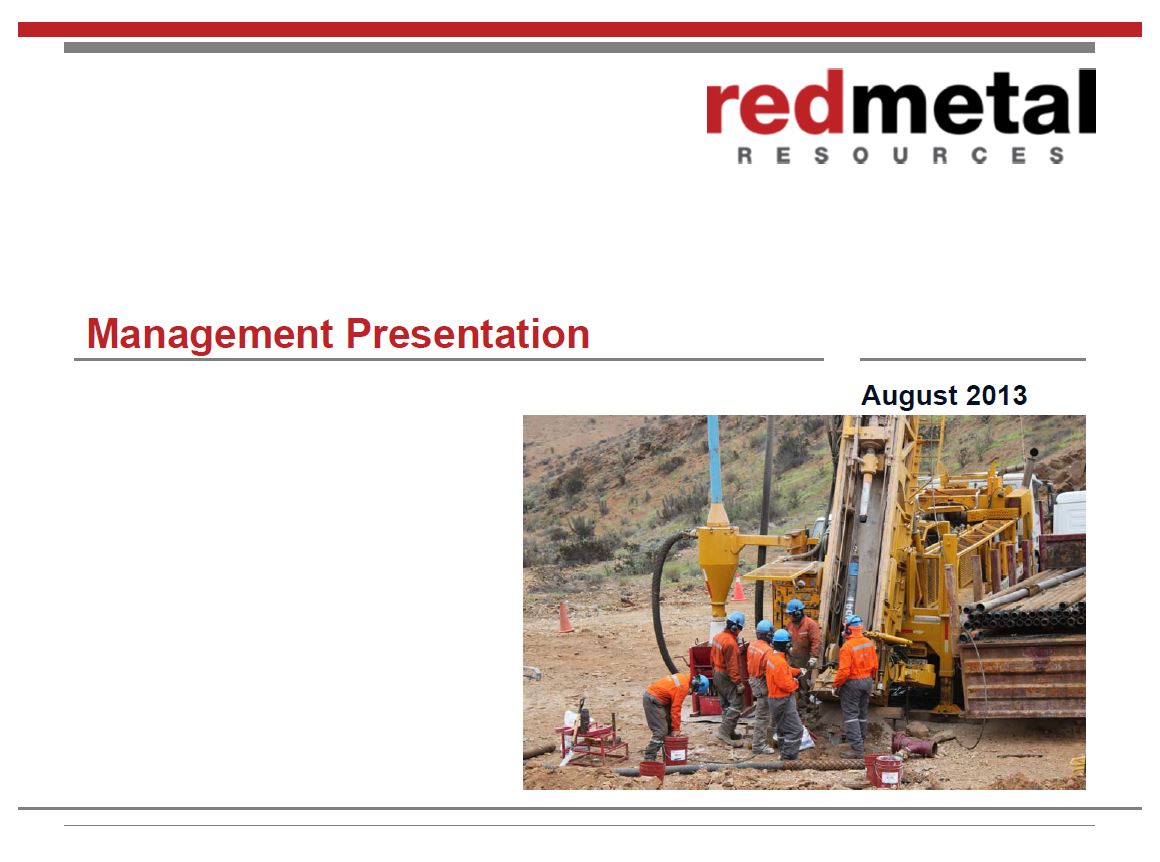 redmetal
RESOURCES

Management Presentation

August 2013